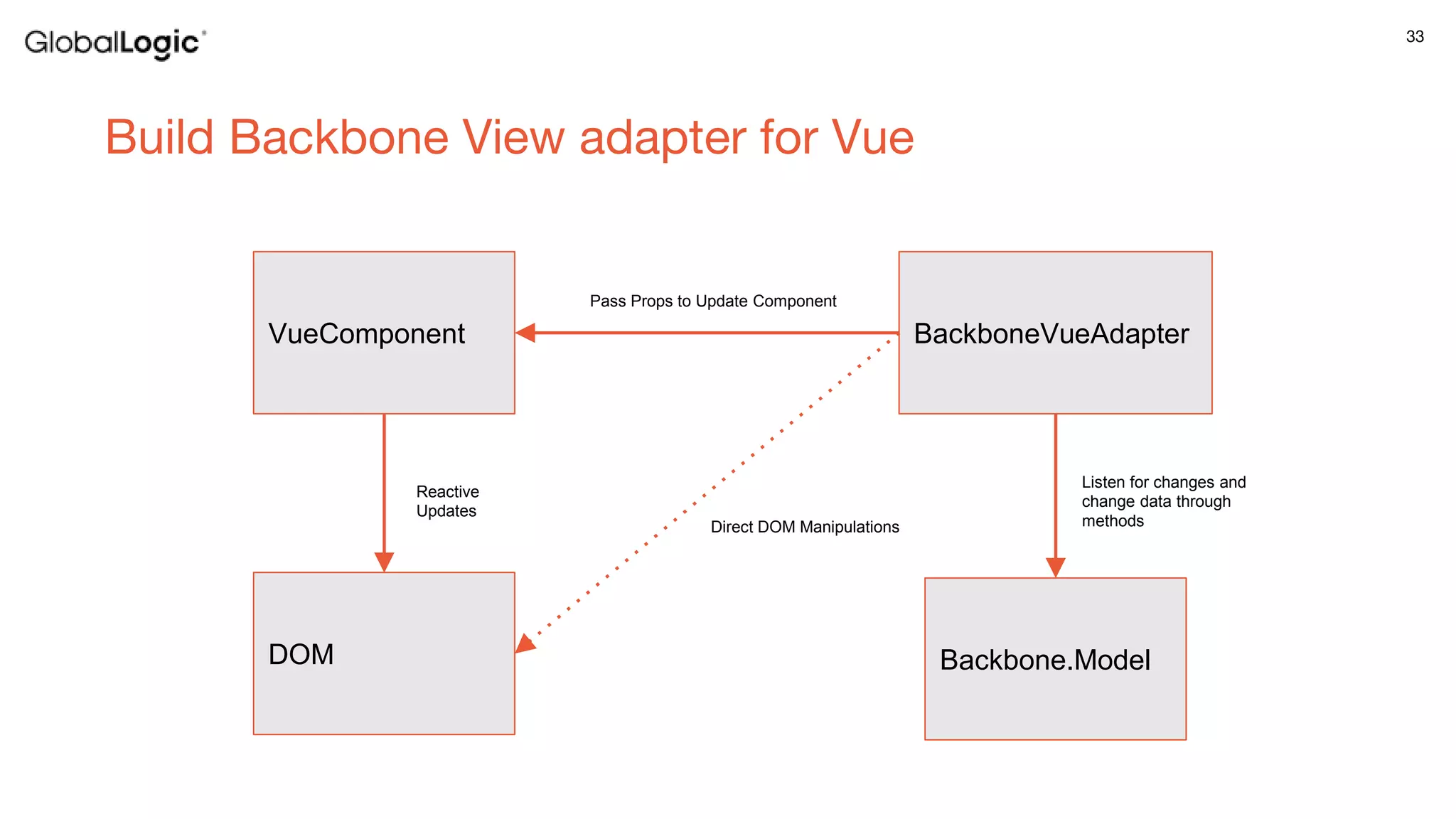 GlobalLogic

33

Build Backbone View adapter for Vue

VueComponent

Pass Props to Update Component

BackboneVueAdapter

Reactive Updates

Direct DOM Manipulations

Listen for changes and change data through methods

DOM

Backbone.Model